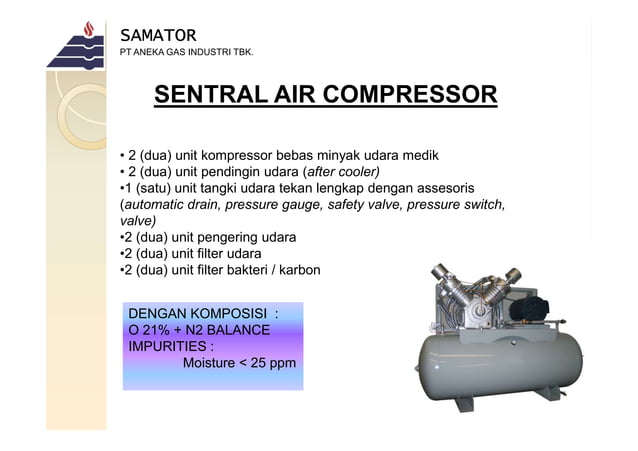 SAMATOR
PT ANEKA GAS INDUSTRI TBK.

SENTRAL AIR COMPRESSOR

• 2 (dua) unit kompressor bebas minyak udara medik
• 2 (dua) unit pendingin udara (after cooler)
•1 (satu) unit tangki udara tekan lengkap dengan assesoris (automatic drain, pressure gauge, safety valve, pressure switch, valve)
•2 (dua) unit pengering udara
•2 (dua) unit filter udara
•2 (dua) unit filter bakteri / karbon

DENGAN KOMPOSISI :
O 21% + N2 BALANCE
IMPURITIES :
Moisture < 25 ppm